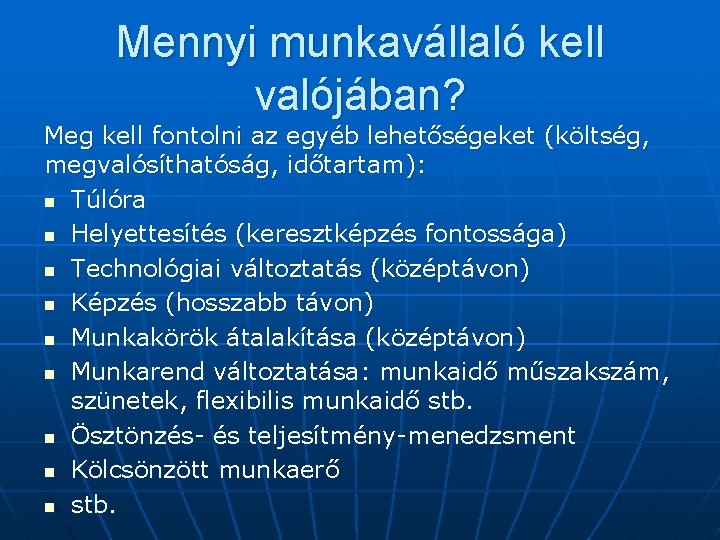 Mennyi munkavállaló kell valójában?

Meg kell fontolni az egyéb lehetőségeket (költség, megvalósíthatóság, időtartam):

- Túlóra
- Helyettesítés (keresztképzés fontossága)
- Technológiai változtatás (középtávon)
- Képzés (hosszabb távon)
- Munkakörök átalakítása (középtávon)
- Munkarend változtatása: munkaidő műszakszám, szünetek, flexibilis munkaidő stb.
- Ösztönzés- és teljesítmény-menedzsment
- Kölcsönzött munkaerő
- stb.